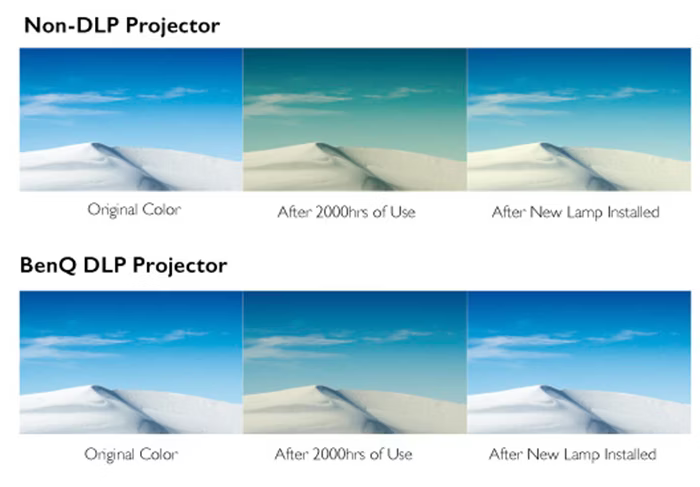 Non-DLP Projector

Original Color

After 2000hrs of Use

After New Lamp Installed

BenQ DLP Projector

Original Color

After 2000hrs of Use

After New Lamp Installed